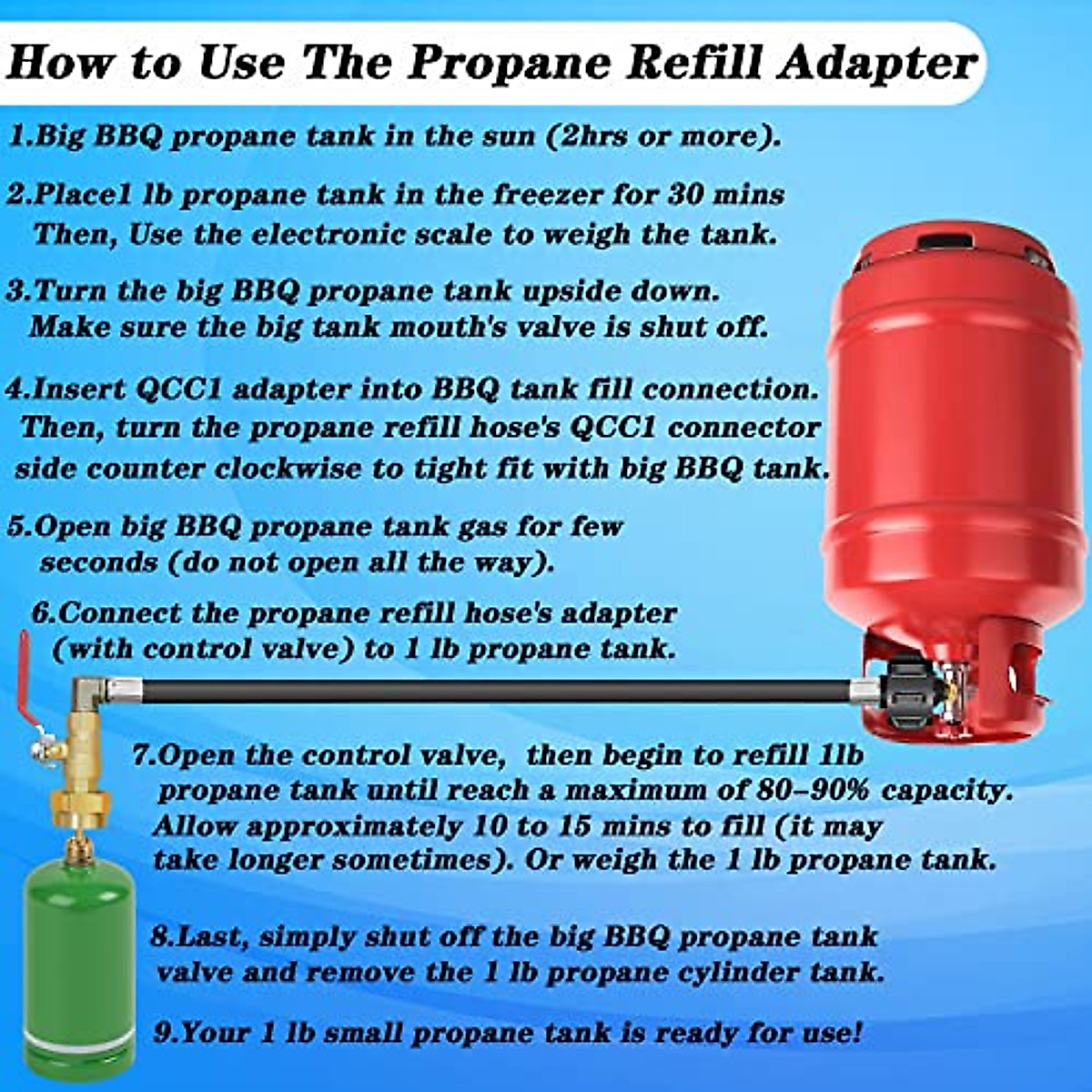 How to Use The Propane Refill Adapter

1.Big BBQ propane tank in the sun (2hrs or more).

2.Place1 lb propane tank in the freezer for 30 mins Then, Use the electronic scale to weigh the tank.

3.Turn the big BBQ propane tank upside down. Make sure the big tank mouth's valve is shut off.

4.Insert QCC1 adapter into BBQ tank fill connection. Then, turn the propane refill hose's QCC1 connector side counter clockwise to tight fit with big BBQ tank.

5.Open big BBQ propane tank gas for few seconds (do not open all the way).

6.Connect the propane refill hose's adapter (with control valve) to 1 lb propane tank.

7.Open the control valve, then begin to refill 1lb propane tank until reach a maximum of 80-90% capacity. Allow approximately 10 to 15 mins to fill (it may take longer sometimes). Or weigh the 1 lb propane tank.

8.Last, simply shut off the big BBQ propane tank valve and remove the 1 lb propane cylinder tank.

9.Your 1 lb small propane tank is ready for use!